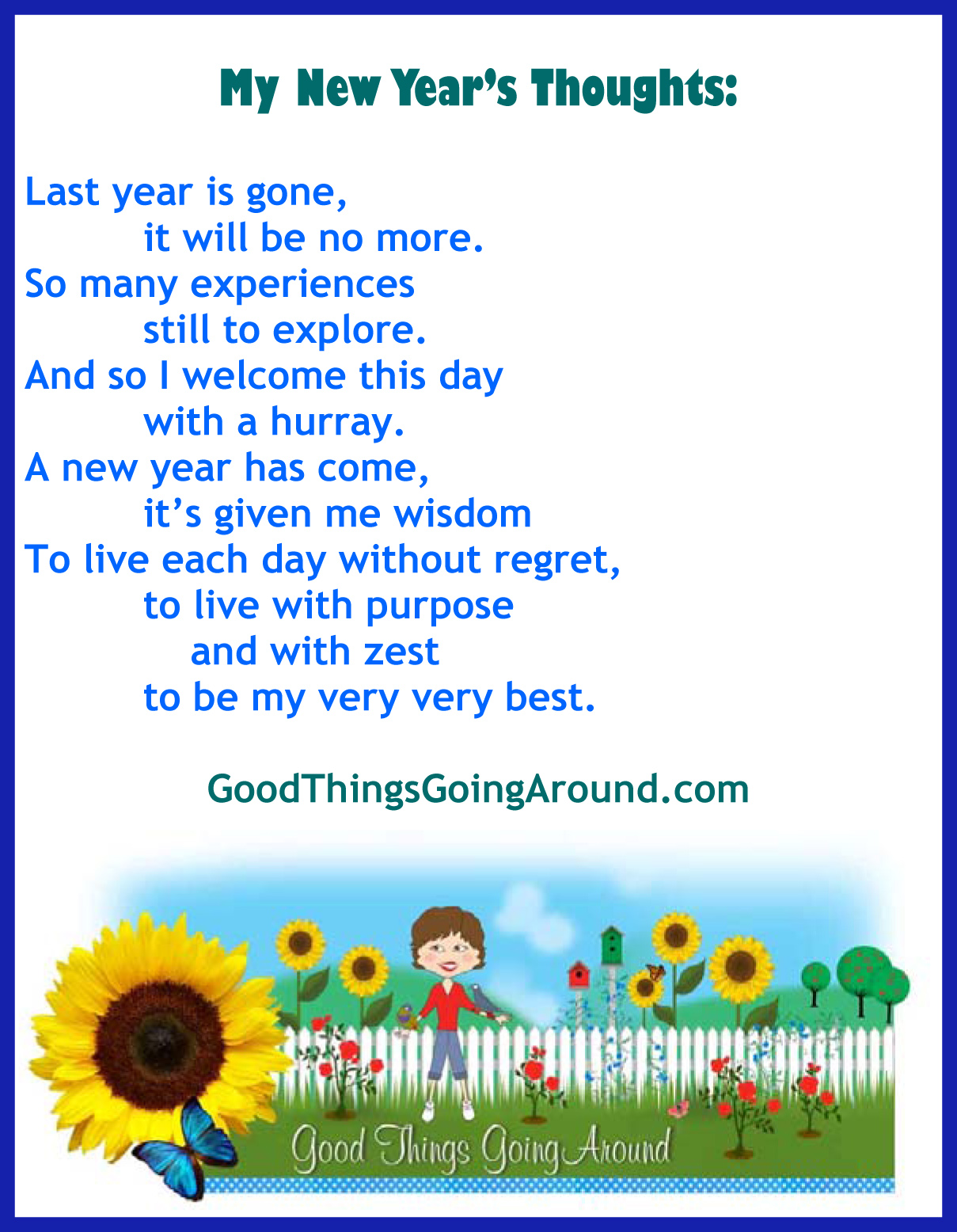 My New Year's Thoughts:

Last year is gone,
it will be no more.
So many experiences
still to explore.
And so I welcome this day
with a hurray.
A new year has come,
it's given me wisdom
To live each day without regret,
to live with purpose
and with zest
to be my very very best.

GoodThingsGoingAround.com

Good Things Going Around